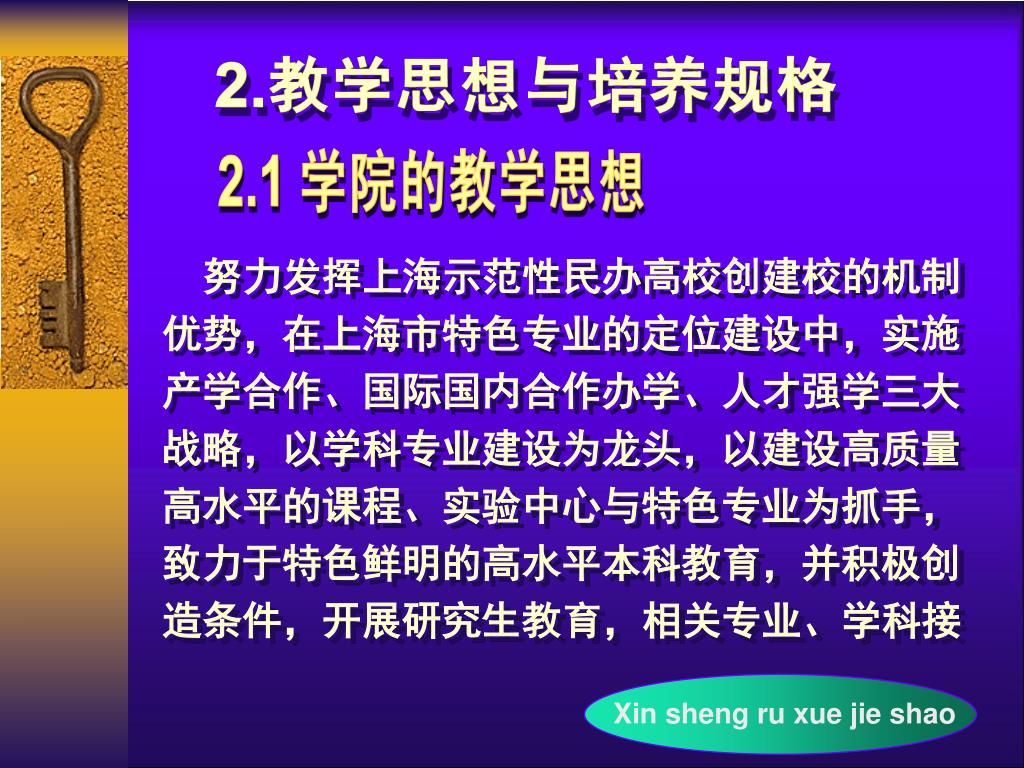 2.教学思想与培养规格

2.1 学院的教学思想

努力发挥上海示范性民办高校创建校的机制优势，在上海市特色专业的定位建设中，实施产学合作、国际国内合作办学、人才强学三大战略，以学科专业建设为龙头，以建设高质量高水平的课程、实验中心与特色专业为抓手，致力于特色鲜明的高水平本科教育，并积极创造条件，开展研究生教育，相关专业、学科接

Xin sheng ru xue jie shao